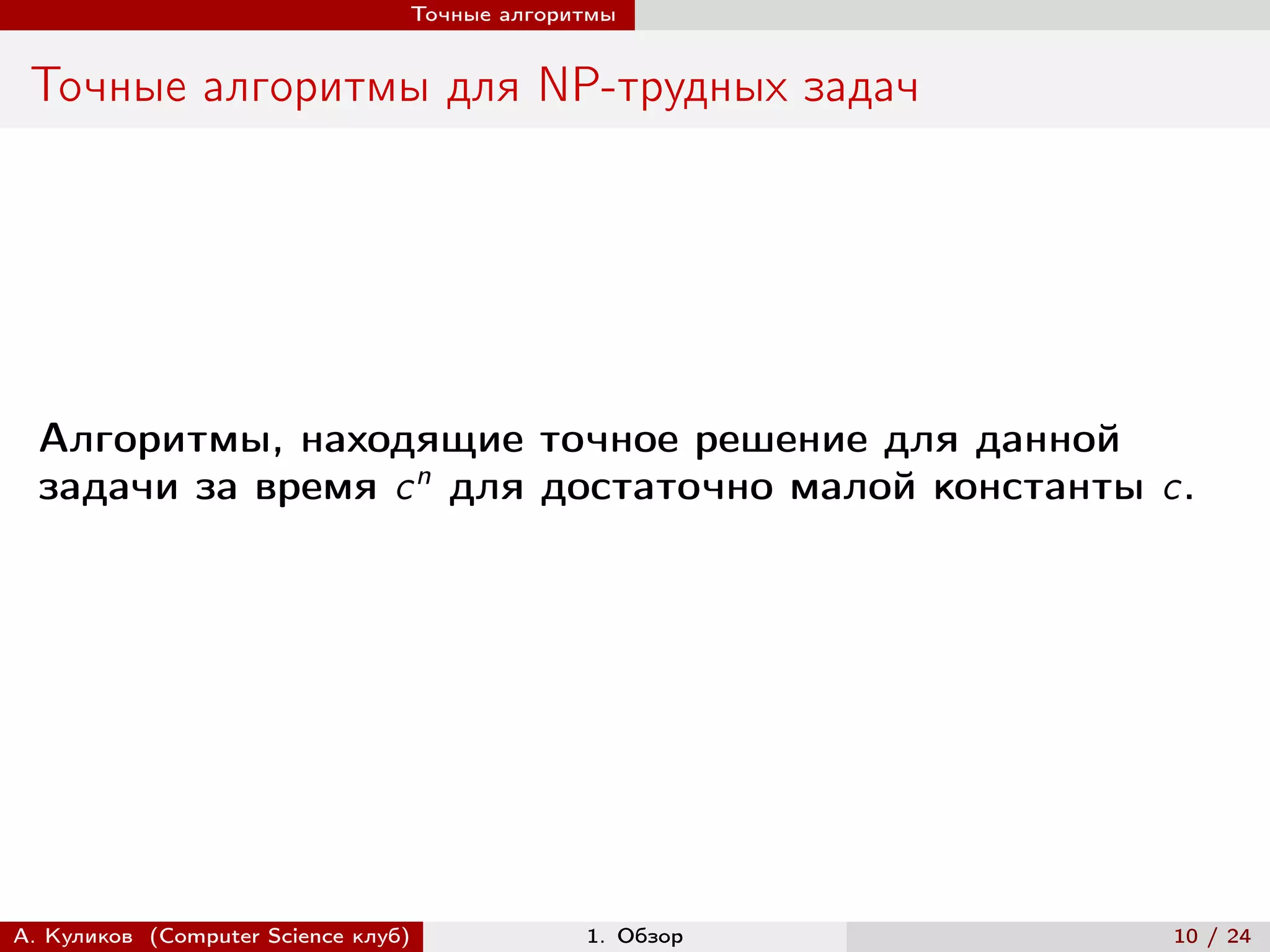 Точные алгоритмы

Точные алгоритмы для NP-трудных задач

Алгоритмы, находящие точное решение для данной задачи за время $c^n$ для достаточно малой константы $c$.

А. Куликов (Computer Science клуб)

1. Обзор

10 / 24